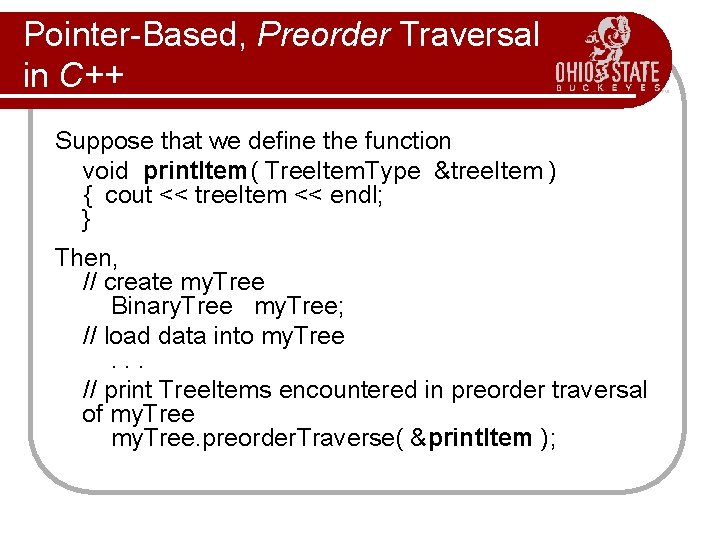 Pointer-Based, Preorder Traversal in C++

OHIO STATE
BUCKEYES

Suppose that we define the function
void printItem ( TreeItemType &treeItem )
{ cout << treeItem << endl;
}

Then,
// create myTree
BinaryTree myTree;
// load data into myTree
. . .
// print TreeItems encountered in preorder traversal of myTree
myTree.preorderTraverse( &printItem );